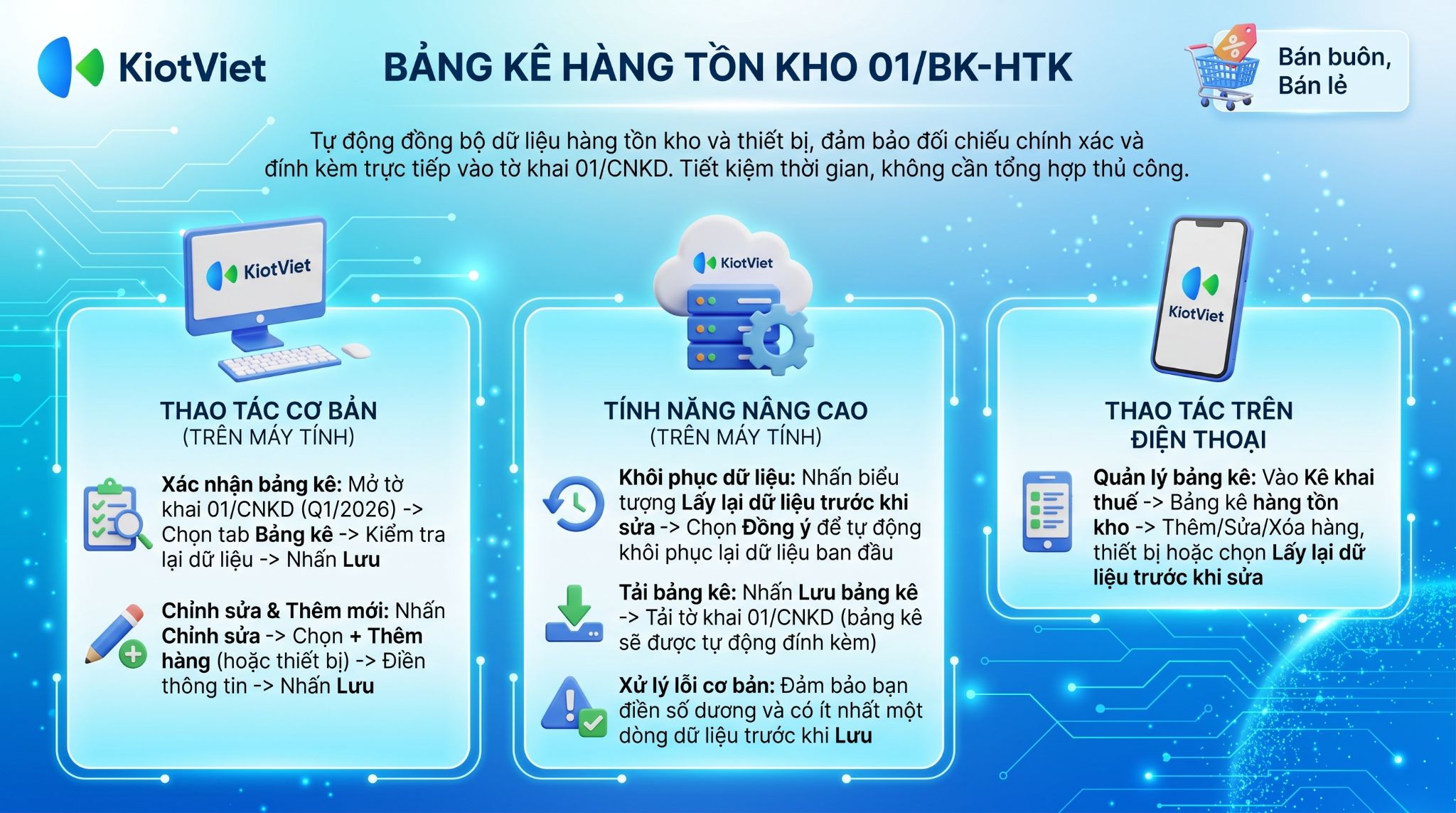 KiotViet

BẢNG KÊ HÀNG TỒN KHO 01/BK-HTK

Bán buôn, Bán lẻ

Tự động đồng bộ dữ liệu hàng tồn kho và thiết bị, đảm bảo đối chiếu chính xác và đính kèm trực tiếp vào tờ khai 01/CNKD. Tiết kiệm thời gian, không cần tổng hợp thủ công.

KiotViet

THAO TÁC CƠ BẢN
(TRÊN MÁY TÍNH)

Xác nhận bảng kê: Mở tờ khai 01/CNKD (Q1/2026) -> Chọn tab Bảng kê -> Kiểm tra lại dữ liệu -> Nhấn Lưu

Chỉnh sửa & Thêm mới: Nhấn Chỉnh sửa -> Chọn + Thêm hàng (hoặc thiết bị) -> Điền thông tin -> Nhấn Lưu

KiotViet

TÍNH NĂNG NÂNG CAO
(TRÊN MÁY TÍNH)

Khôi phục dữ liệu: Nhấn biểu tượng Lấy lại dữ liệu trước khi sửa -> Chọn Đồng ý để tự động khôi phục lại dữ liệu ban đầu

Tải bảng kê: Nhấn Lưu bảng kê -> Tải tờ khai 01/CNKD (bảng kê sẽ được tự động đính kèm)

Xử lý lỗi cơ bản: Đảm bảo bạn điền số dương và có ít nhất một dòng dữ liệu trước khi Lưu

KiotViet

THAO TÁC TRÊN ĐIỆN THOẠI

Quản lý bảng kê: Vào Kê khai thuế -> Bảng kê hàng tồn kho -> Thêm/Sửa/Xóa hàng, thiết bị hoặc chọn Lấy lại dữ liệu trước khi sửa